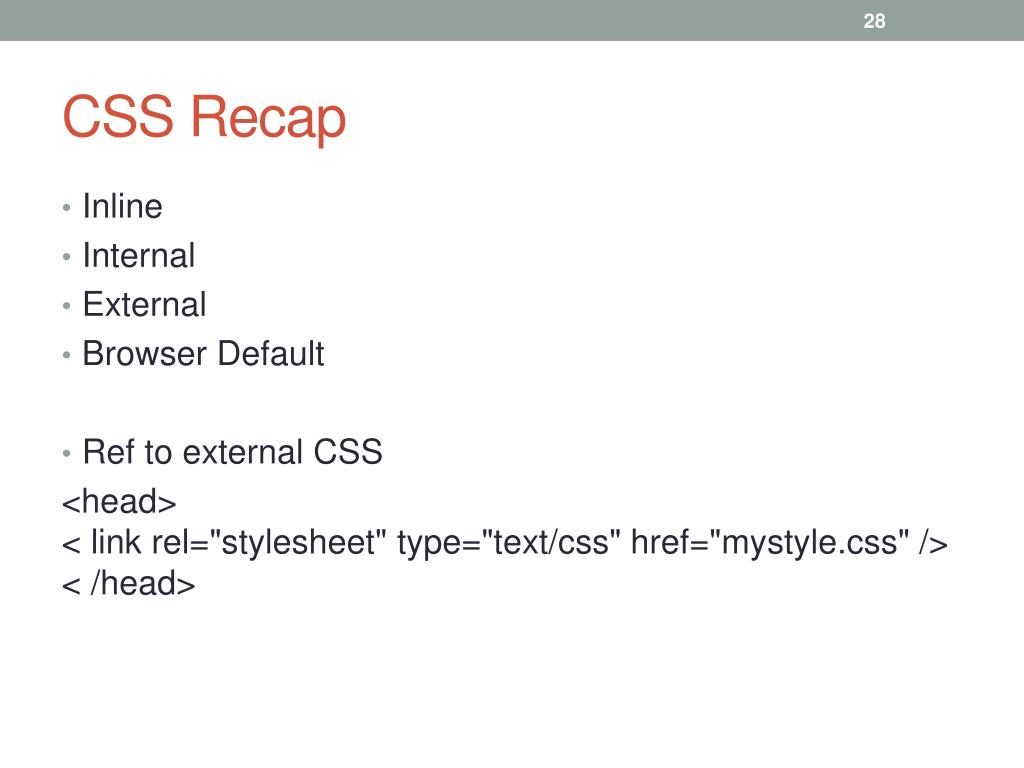 28

CSS Recap

• Inline
• Internal
• External
• Browser Default

• Ref to external CSS

<head>
< link rel="stylesheet" type="text/css" href="mystyle.css" />
< /head>